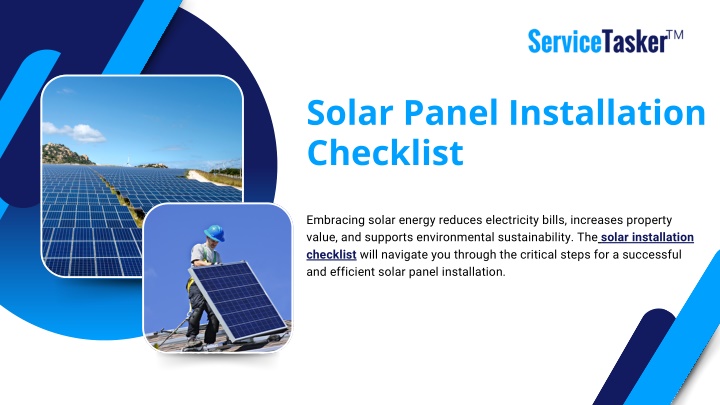 ServiceTasker™

Solar Panel Installation Checklist

Embracing solar energy reduces electricity bills, increases property value, and supports environmental sustainability. The solar installation checklist will navigate you through the critical steps for a successful and efficient solar panel installation.